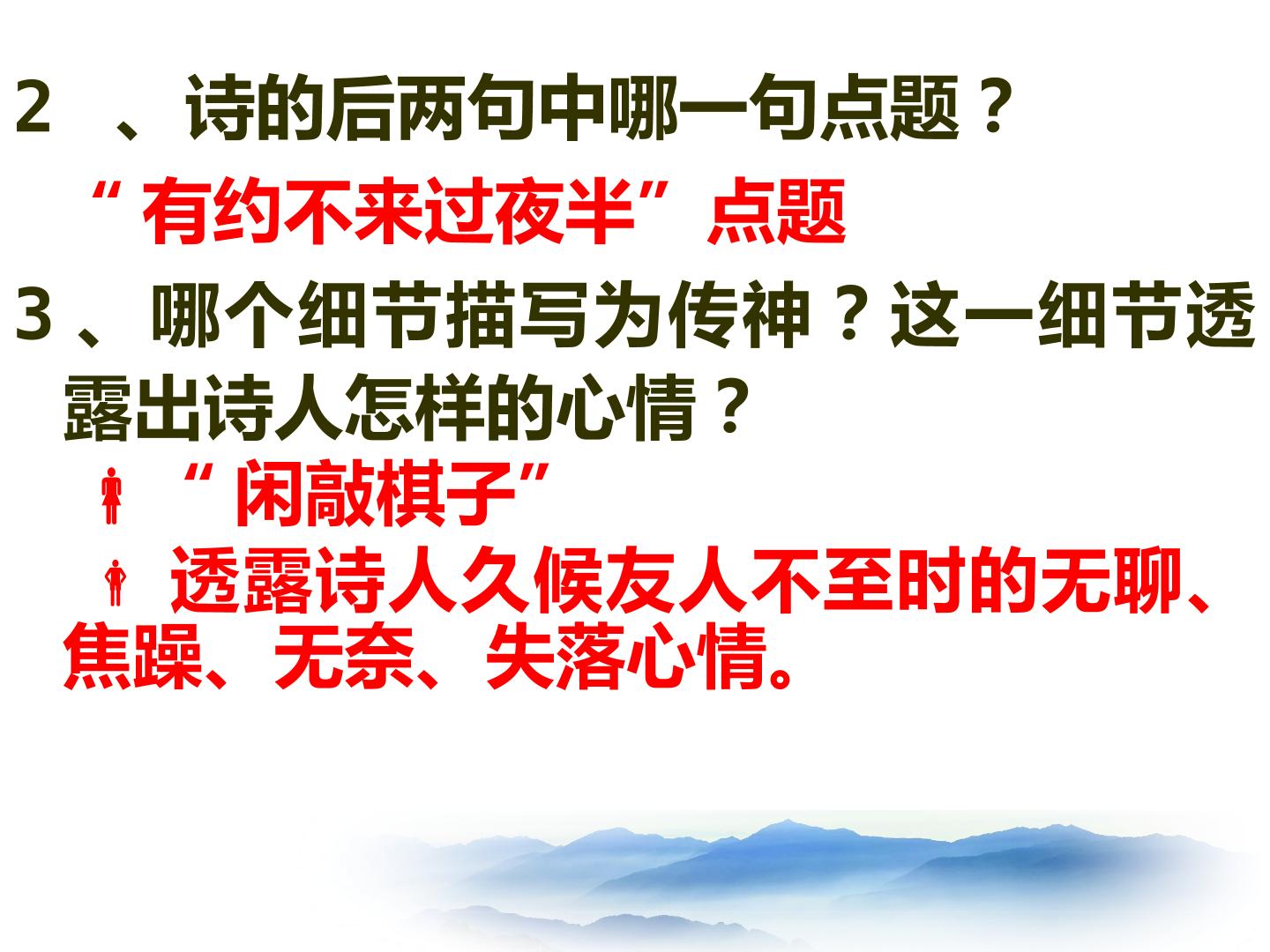 2、诗的后两句中哪一句点题？

“有约不来过夜半”点题

3、哪个细节描写为传神？这一细节透露出诗人怎样的心情？

“闲敲棋子”

透露诗人久候友人不至时的无聊、焦躁、无奈、失落心情。